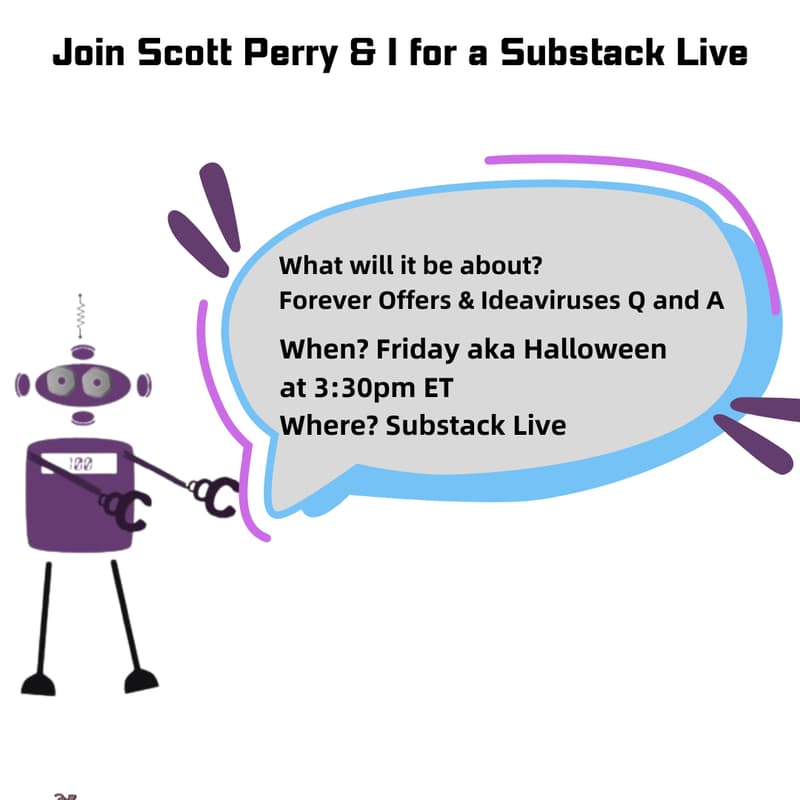 Join Scott Perry & I for a Substack Live

What will it be about?
Forever Offers & Ideaviruses Q and A

When? Friday aka Halloween at 3:30pm ET
Where? Substack Live

100